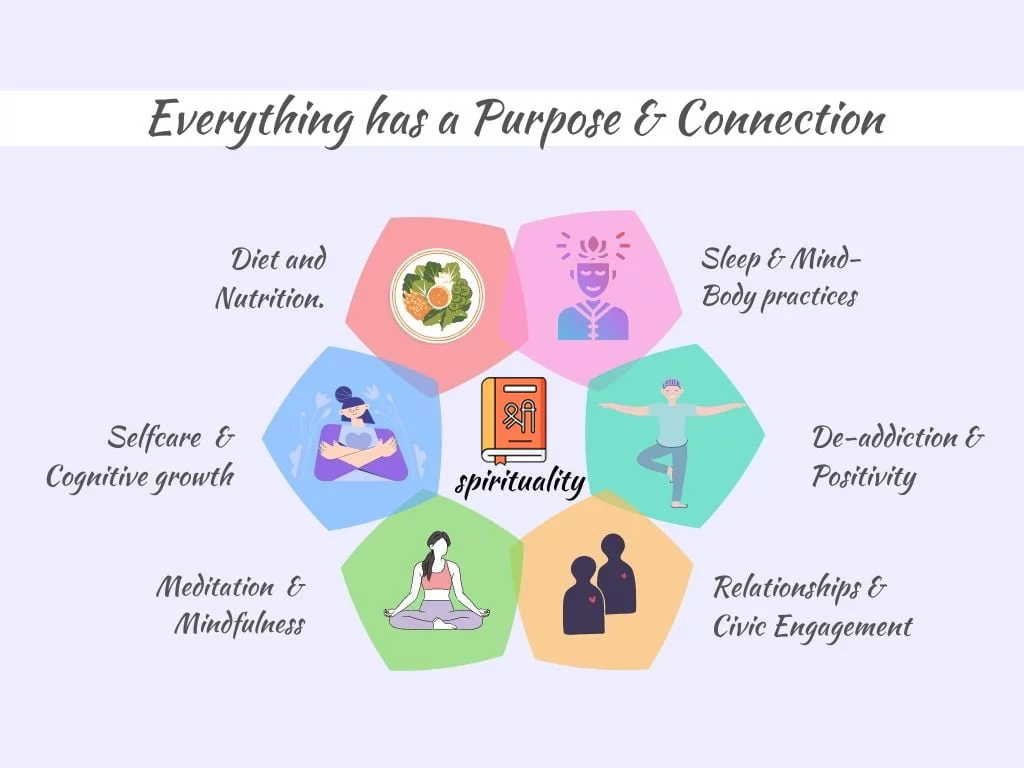 Everything has a Purpose & Connection

Diet and Nutrition.

Sleep & Mind-Body practices

Selfcare & Cognitive growth

श्री

spirituality

De-addiction & Positivity

Meditation & Mindfulness

Relationships & Civic Engagement